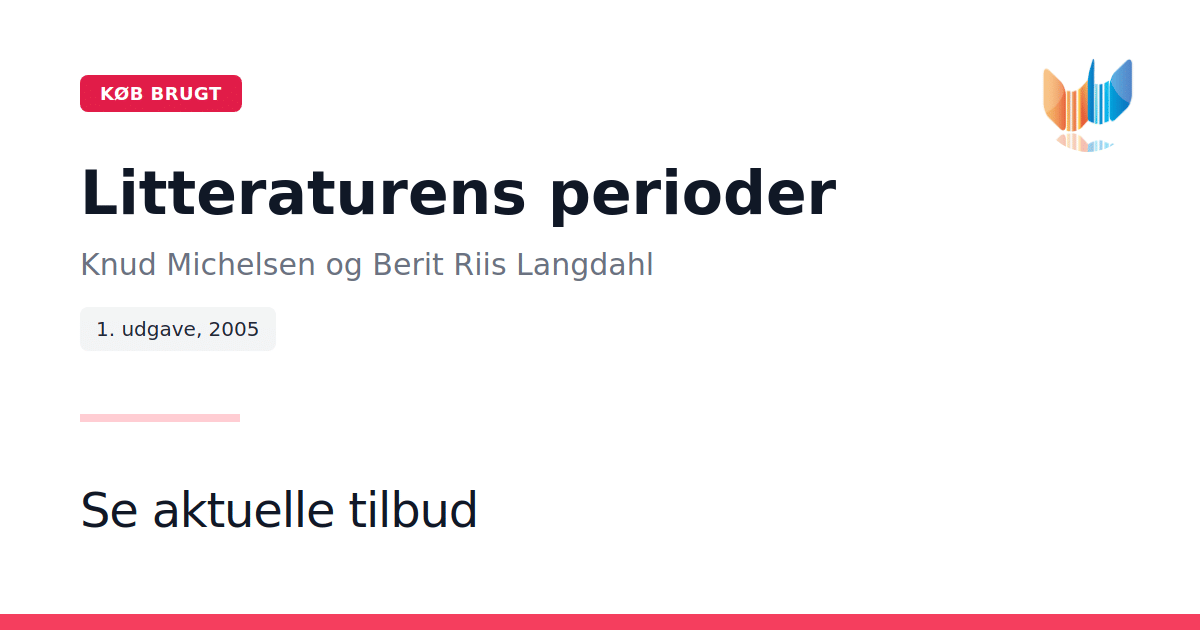 KØB BRUGT

Litteraturens perioder

Knud Michelsen og Berit Riis Langdahl

1. udgave, 2005

Se aktuelle tilbud